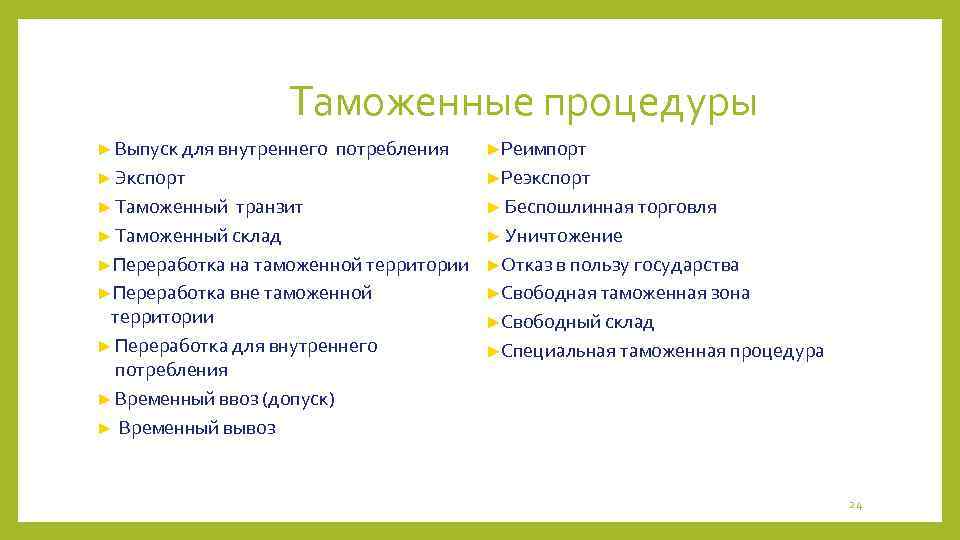 Таможенные процедуры

►Выпуск для внутреннего потребления
►Экспорт
►Таможенный транзит
►Таможенный склад
►Переработка на таможенной территории
►Переработка вне таможенной территории
►Переработка для внутреннего потребления
►Временный ввоз (допуск)
►Временный вывоз

►Реимпорт
►Реэкспорт
►Беспошлинная торговля
►Уничтожение
►Отказ в пользу государства
►Свободная таможенная зона
►Свободный склад
►Специальная таможенная процедура

24